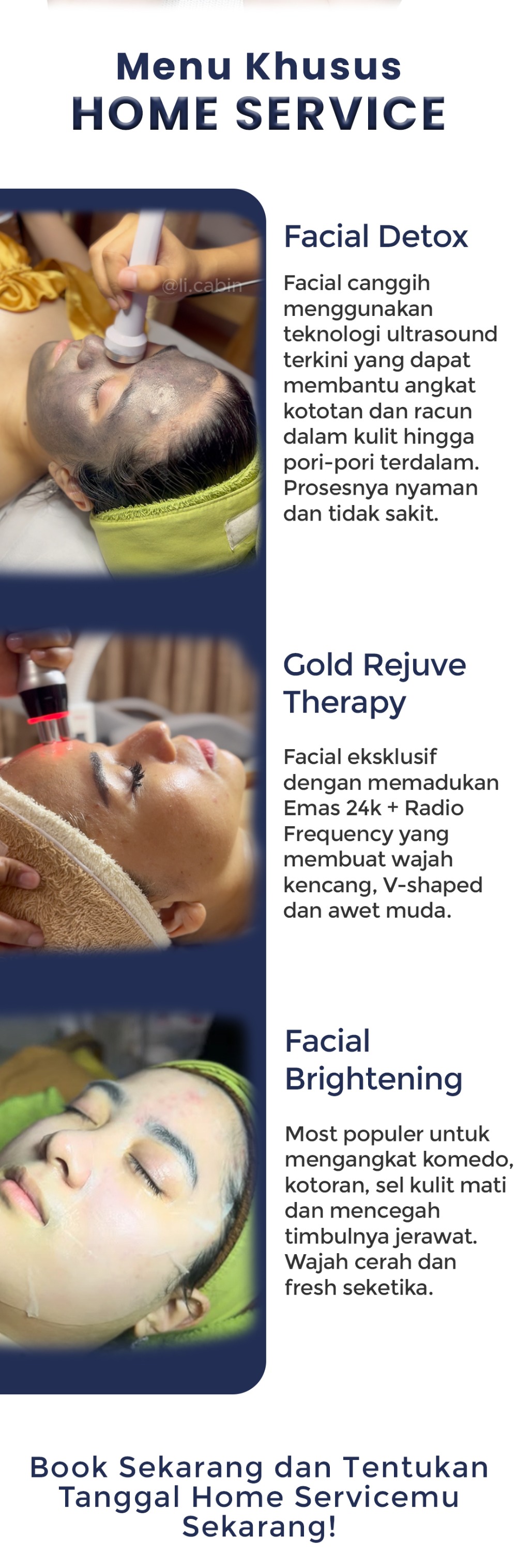 Menu Khusus
HOME SERVICE

@li.cabin

Facial Detox

Facial canggih menggunakan teknologi ultrasound terkini yang dapat membantu angkat kototan dan racun dalam kulit hingga pori-pori terdalam. Prosesnya nyaman dan tidak sakit.

Gold Rejuve Therapy

Facial eksklusif dengan memadukan Emas 24k + Radio Frequency yang membuat wajah kencang, V-shaped dan awet muda.

Facial Brightening

Most populer untuk mengangkat komedo, kotoran, sel kulit mati dan mencegah timbulnya jerawat. Wajah cerah dan fresh seketika.

Book Sekarang dan Tentukan Tanggal Home Servicemu Sekarang!